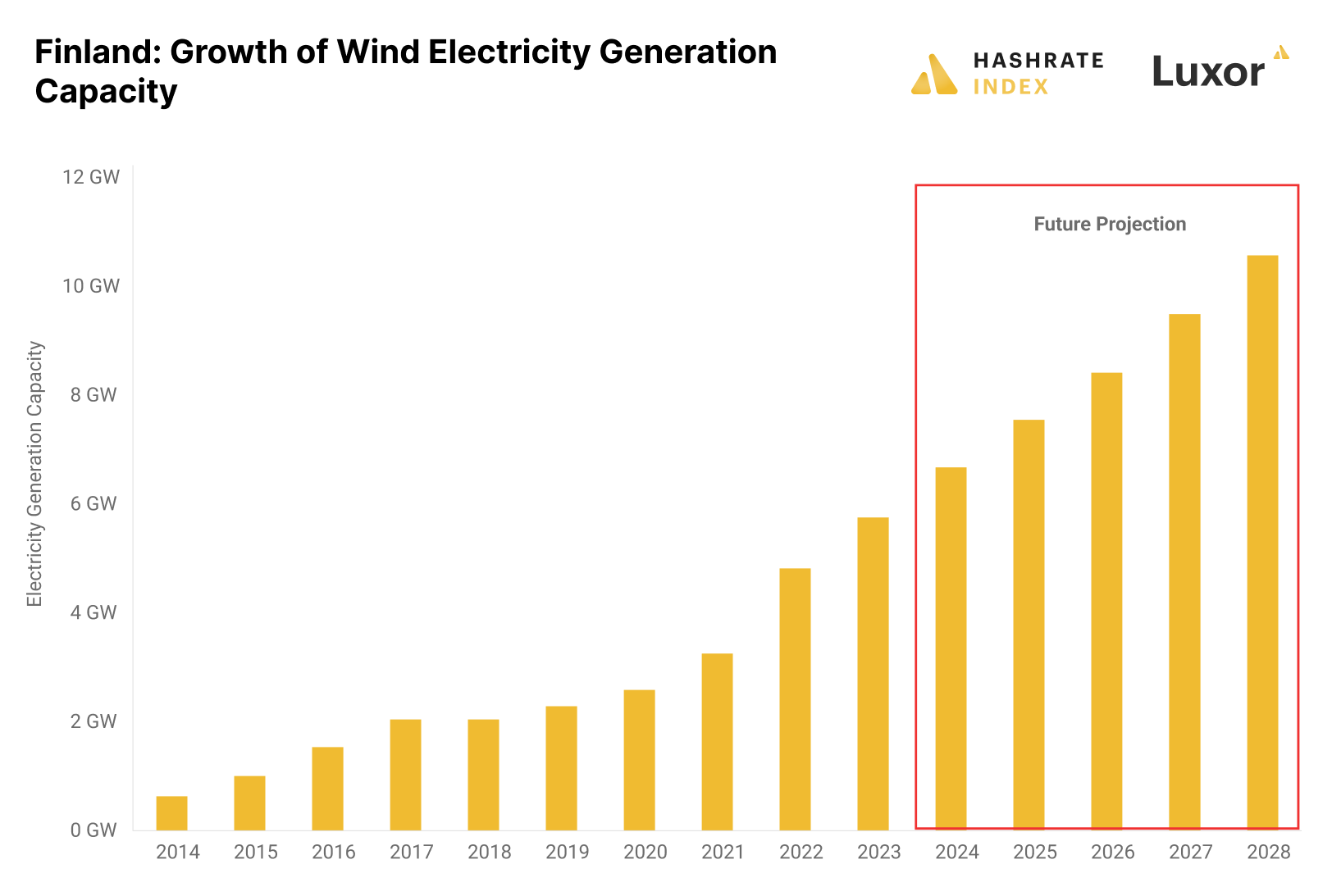 Finland: Growth of Wind Electricity Generation Capacity

HASHRATE INDEX

Luxor

Electricity Generation Capacity

12 GW
10 GW
8 GW
6 GW
4 GW
2 GW
0 GW

Future Projection

2014 2015 2016 2017 2018 2019 2020 2021 2022 2023 2024 2025 2026 2027 2028